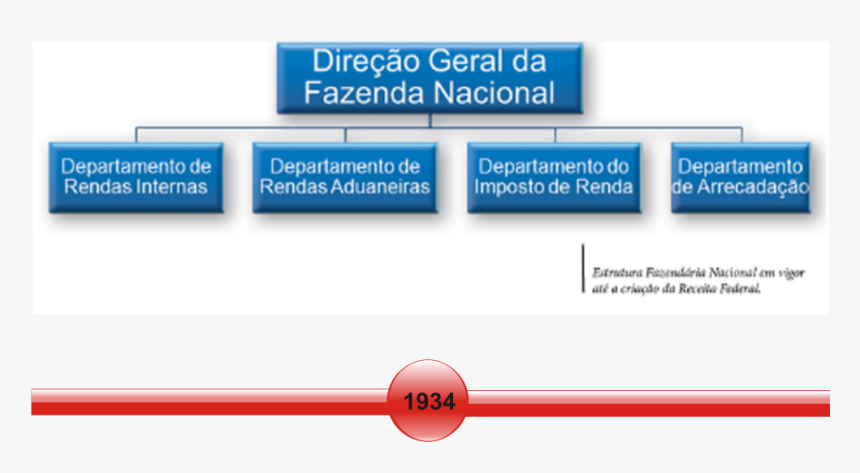 Direção Geral da Fazenda Nacional

Departamento de Rendas Internas

Departamento de Rendas Aduaneiras

Departamento do Imposto de Renda

Departamento de Arrecadação

Estrutura Fazendária Nacional em vigor até a criação da Receita Federal.

1934